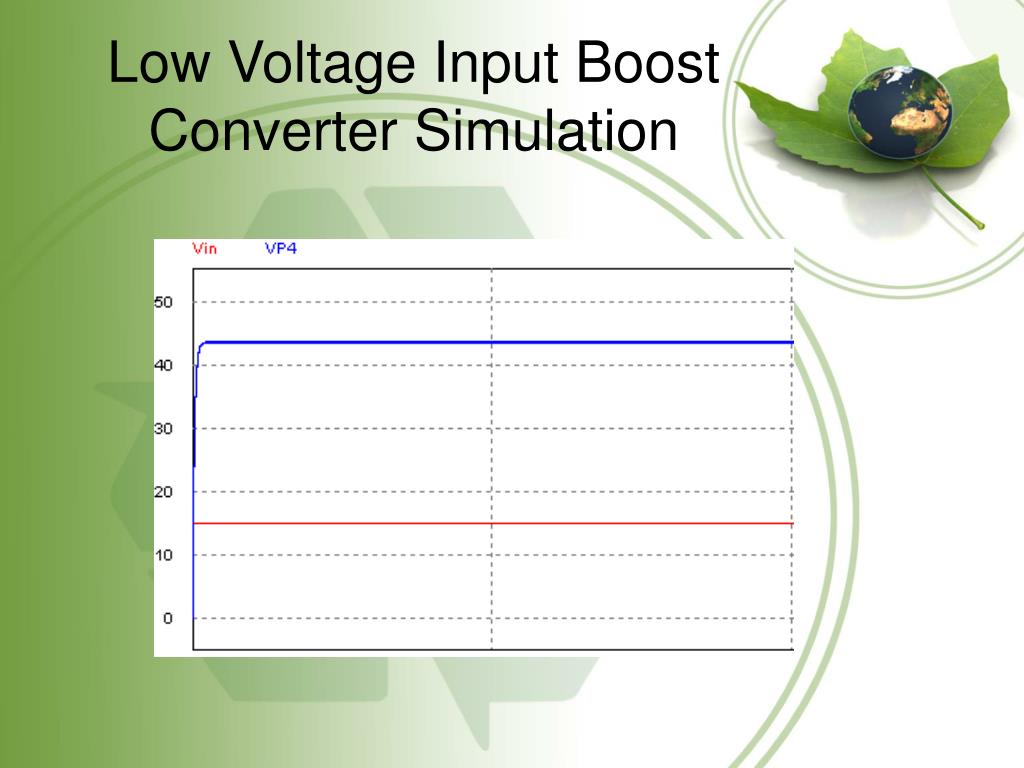 Low Voltage Input Boost Converter Simulation

Vin VP4

50
40
30
20
10
0